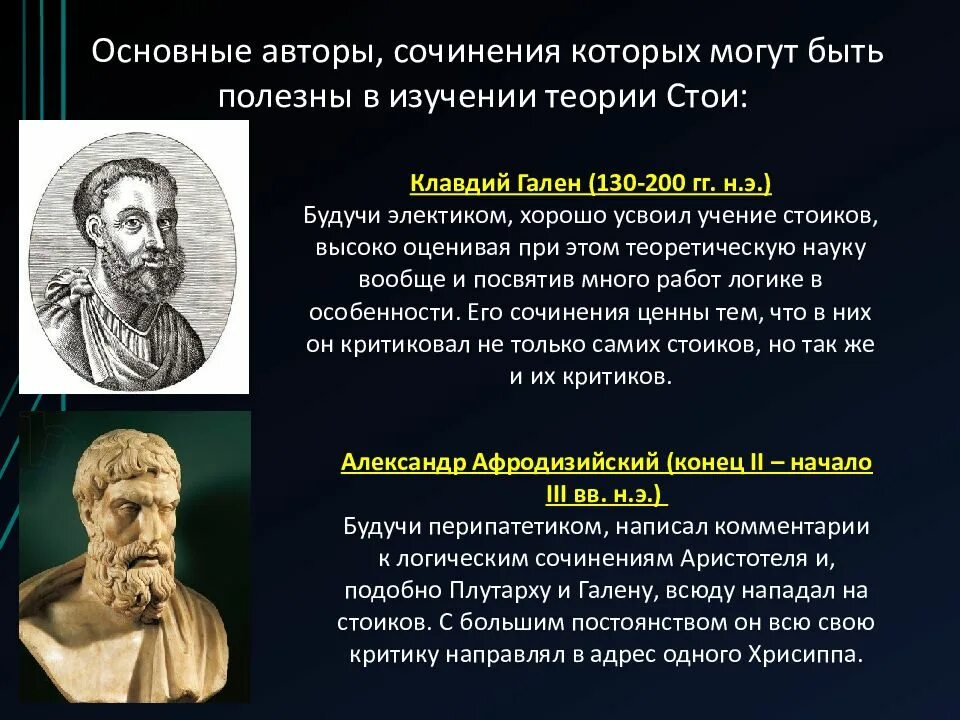 Основные авторы, сочинения которых могут быть полезны в изучении теории Стои:

Клавдий Гален (130-200 гг. н.э.)
Будучи электиком, хорошо усвоил учение стоиков, высоко оценивая при этом теоретическую науку вообще и посвятив много работ логике в особенности. Его сочинения ценны тем, что в них он критиковал не только самих стоиков, но так же и их критиков.

Александр Афродизийский (конец II – начало III вв. н.э.)
Будучи перипатетиком, написал комментарии к логическим сочинениям Аристотеля и, подобно Плутарху и Галену, всюду нападал на стоиков. С большим постоянством он всю свою критику направлял в адрес одного Хрисиппа.